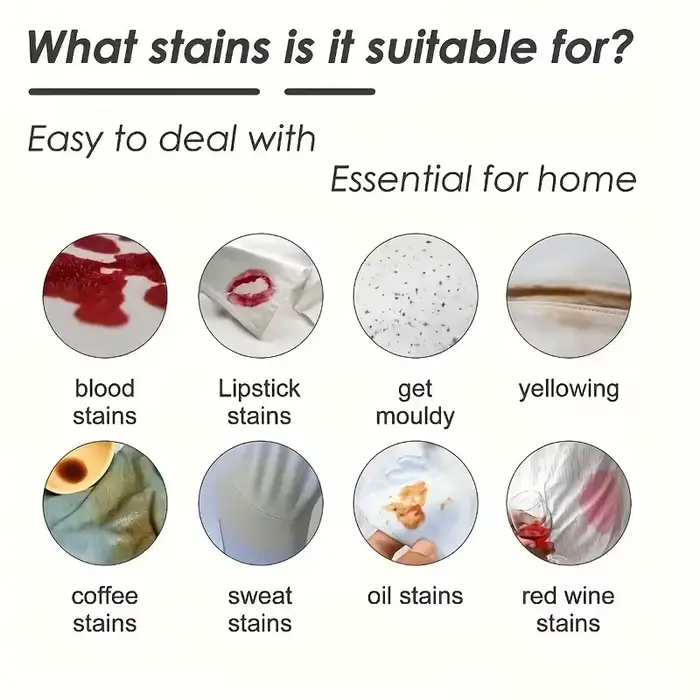 What stains is it suitable for?

Easy to deal with

Essential for home

blood
stains

Lipstick
stains

get
mouldy

yellowing

coffee
stains

sweat
stains

oil stains

red wine
stains